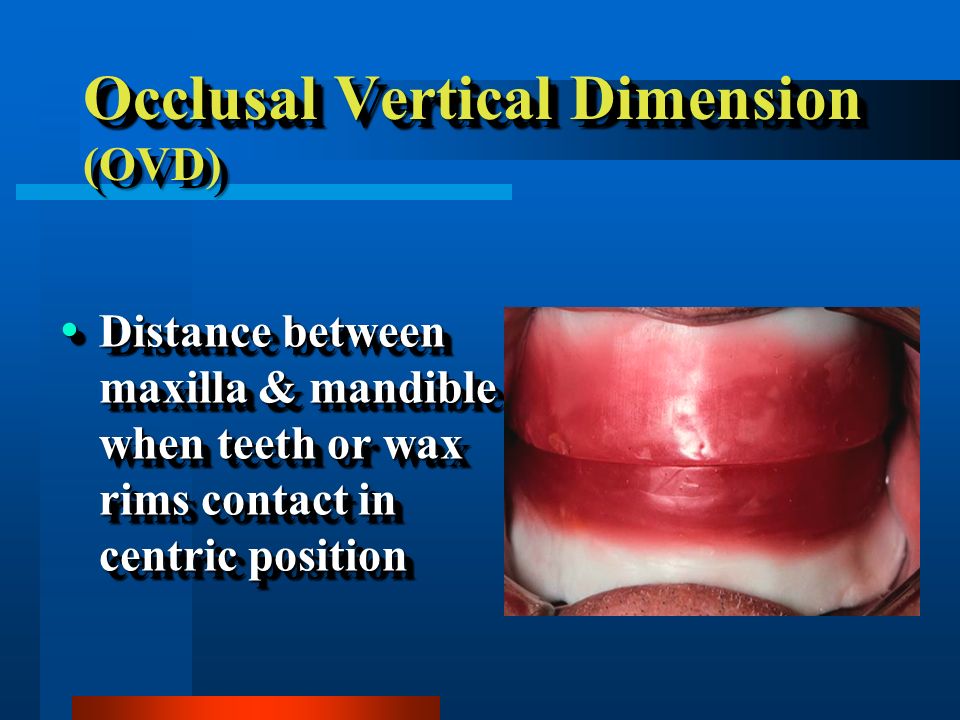 Occlusal Vertical Dimension (OVD)

• Distance between maxilla & mandible when teeth or wax rims contact in centric position